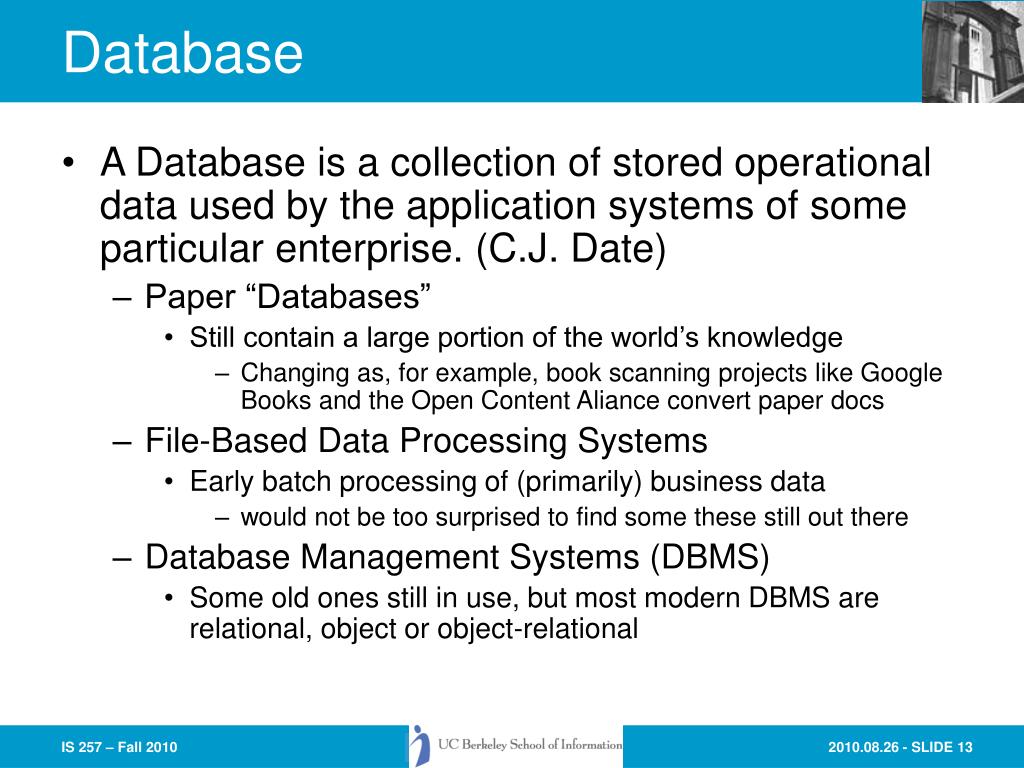 Database

• A Database is a collection of stored operational data used by the application systems of some particular enterprise. (C.J. Date)
– Paper “Databases”
• Still contain a large portion of the world’s knowledge
– Changing as, for example, book scanning projects like Google Books and the Open Content Aliance convert paper docs
– File-Based Data Processing Systems
• Early batch processing of (primarily) business data
– would not be too surprised to find some these still out there
– Database Management Systems (DBMS)
• Some old ones still in use, but most modern DBMS are relational, object or object-relational

IS 257 – Fall 2010

UC Berkeley School of Information

2010.08.26 - SLIDE 13